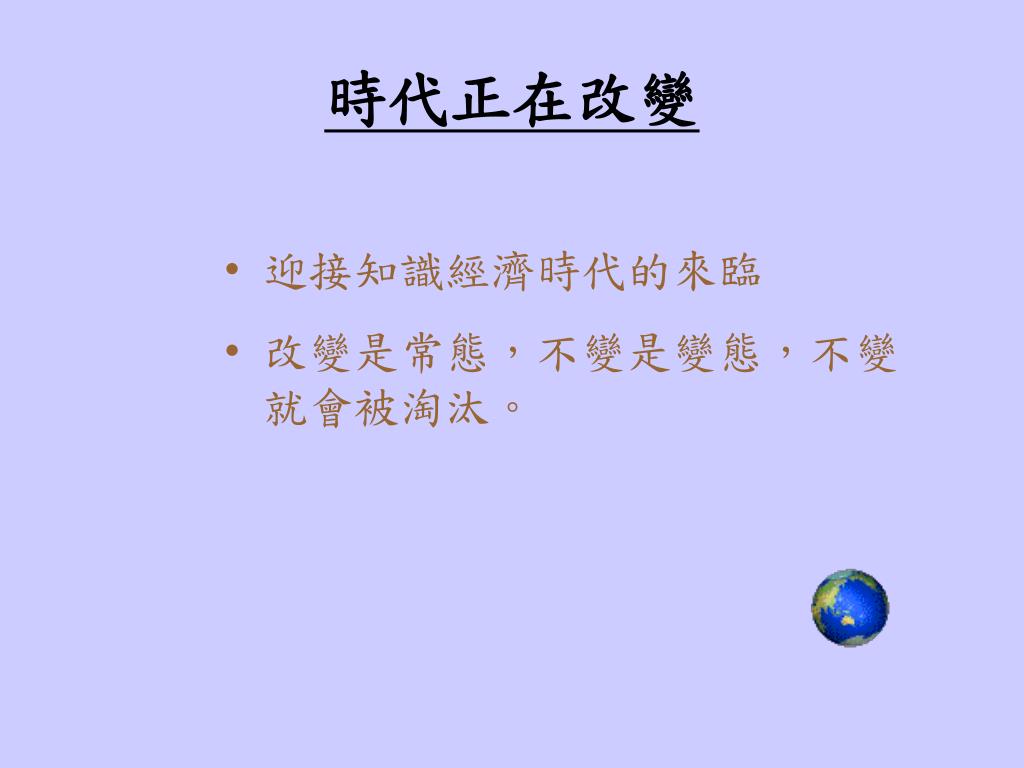 時代正在改變

• 迎接知識經濟時代的來臨
• 改變是常態，不變是變態，不變就會被淘汰。